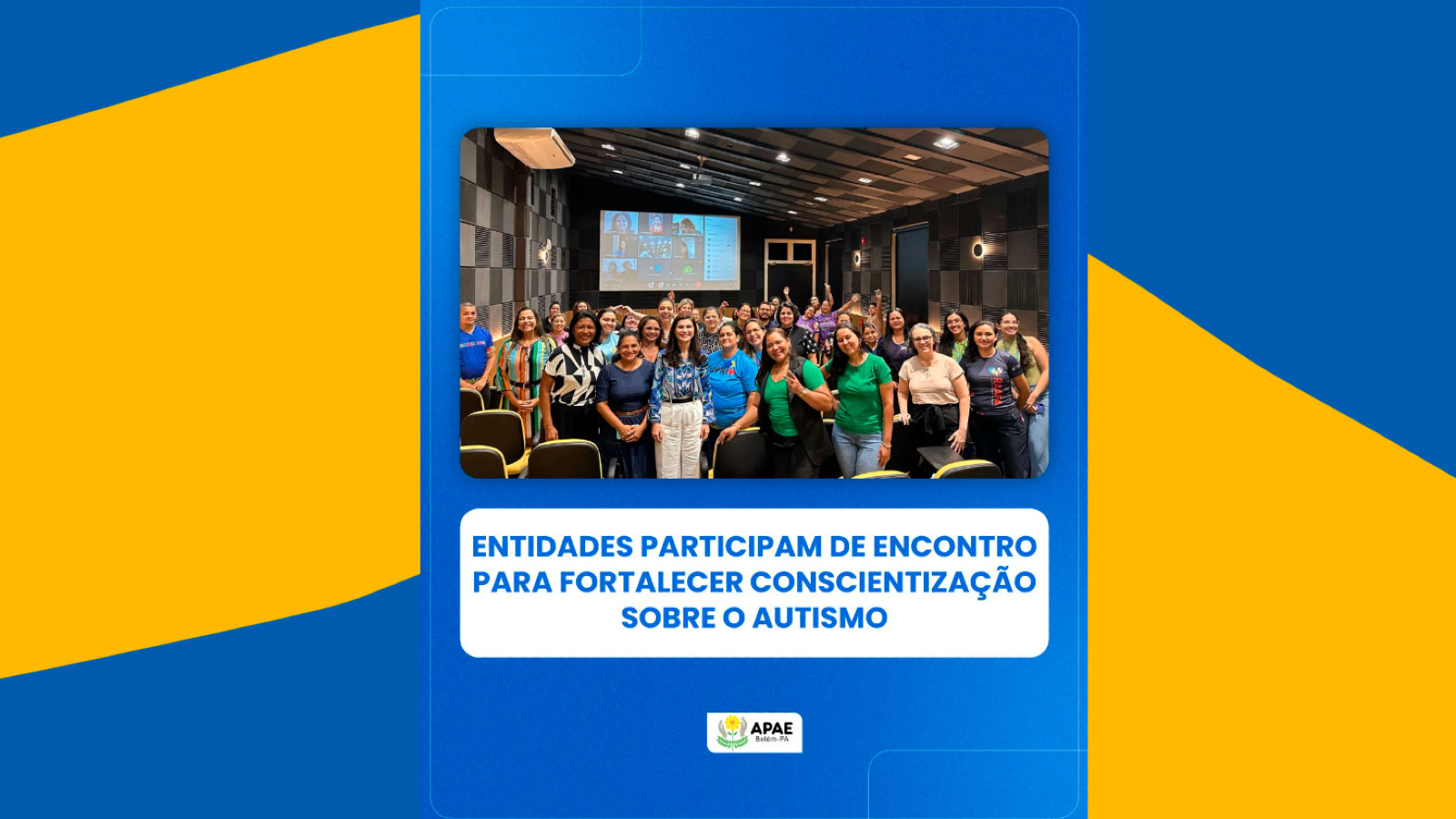 ENTIDADES PARTICIPAM DE ENCONTRO PARA FORTALECER CONSCIENTIZAÇÃO SOBRE O AUTISMO

APAE
Belém-PA